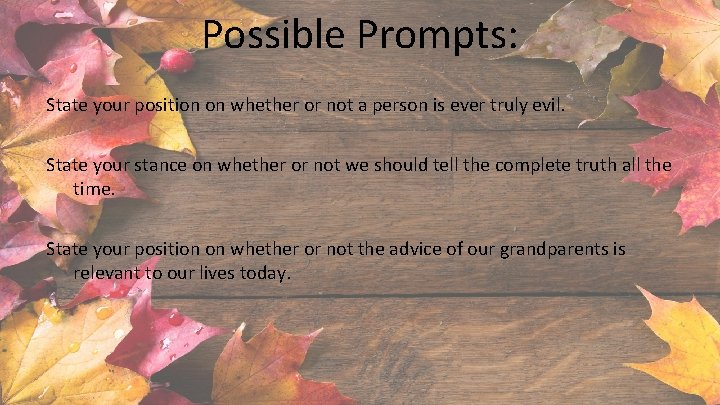 Possible Prompts:

State your position on whether or not a person is ever truly evil.

State your stance on whether or not we should tell the complete truth all the time.

State your position on whether or not the advice of our grandparents is relevant to our lives today.